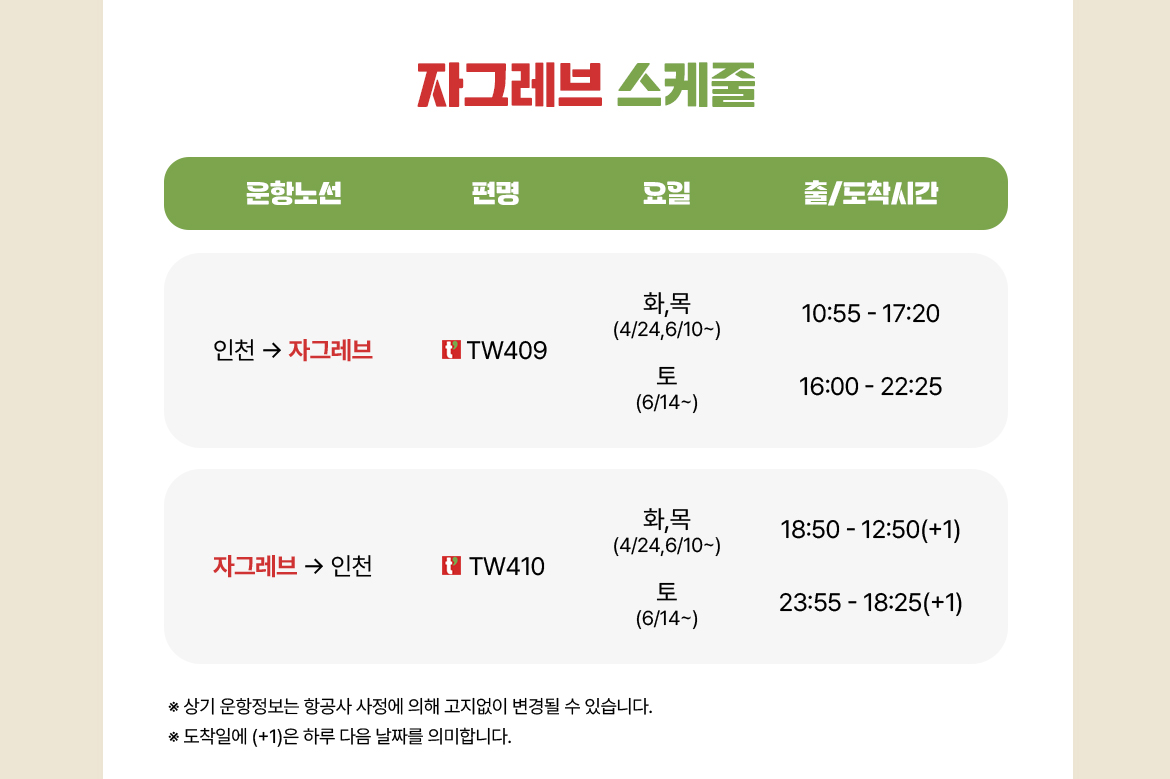 자그레브 스케줄

| 운항노선 | 편명 | 요일 | 출/도착시간 |
|---|---|---|---|
| 인천 → 자그레브 | TW409 | 화,목 (4/24,6/10~) | 10:55 - 17:20 |
| | | 토 (6/14~) | 16:00 - 22:25 |
| 자그레브 → 인천 | TW410 | 화,목 (4/24,6/10~) | 18:50 - 12:50(+1) |
| | | 토 (6/14~) | 23:55 - 18:25(+1) |

※ 상기 운항정보는 항공사 사정에 의해 고지없이 변경될 수 있습니다.
※ 도착일에 (+1)은 하루 다음 날짜를 의미합니다.